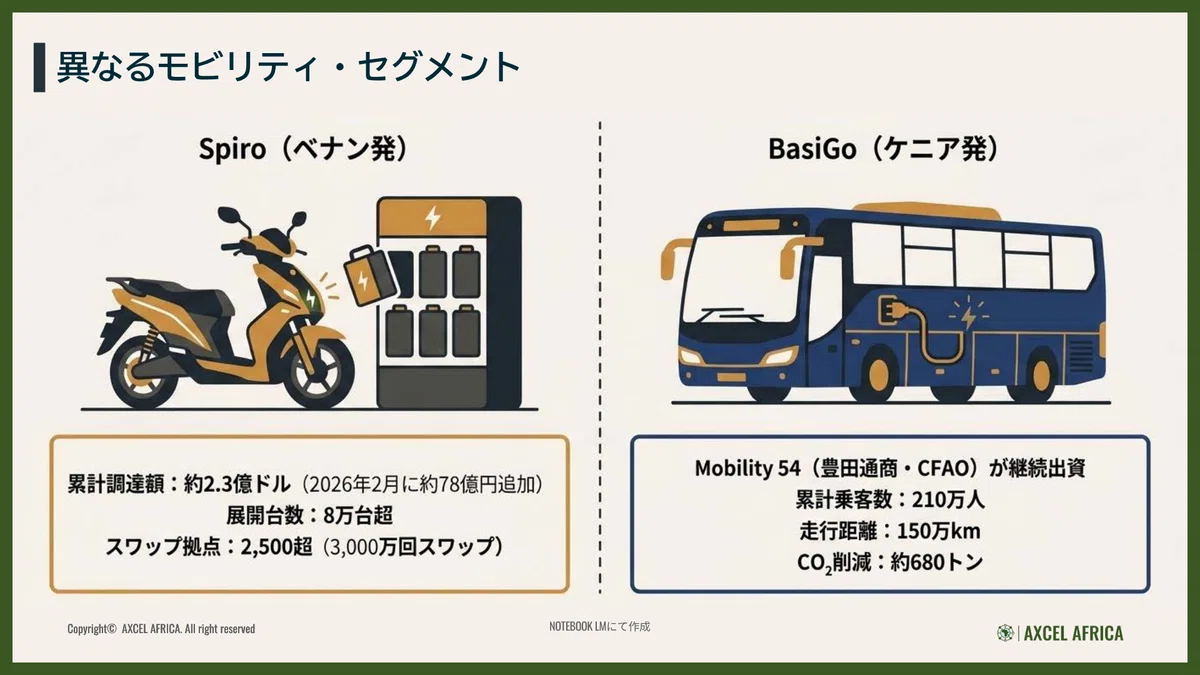 異なるモビリティ・セグメント

Spiro（ベナン発）

累計調達額：約2.3億ドル（2026年2月に約78億円追加）
展開台数：8万台超
スワップ拠点：2,500超（3,000万回スワップ）

BasiGo（ケニア発）

Mobility 54（豊田通商・CFAO）が継続出資
累計乗客数：210万人
走行距離：150万km
$CO_2$削減：約680トン

Copyright© AXCEL AFRICA. All right reserved

NOTEBOOK LMにて作成

AXCEL AFRICA